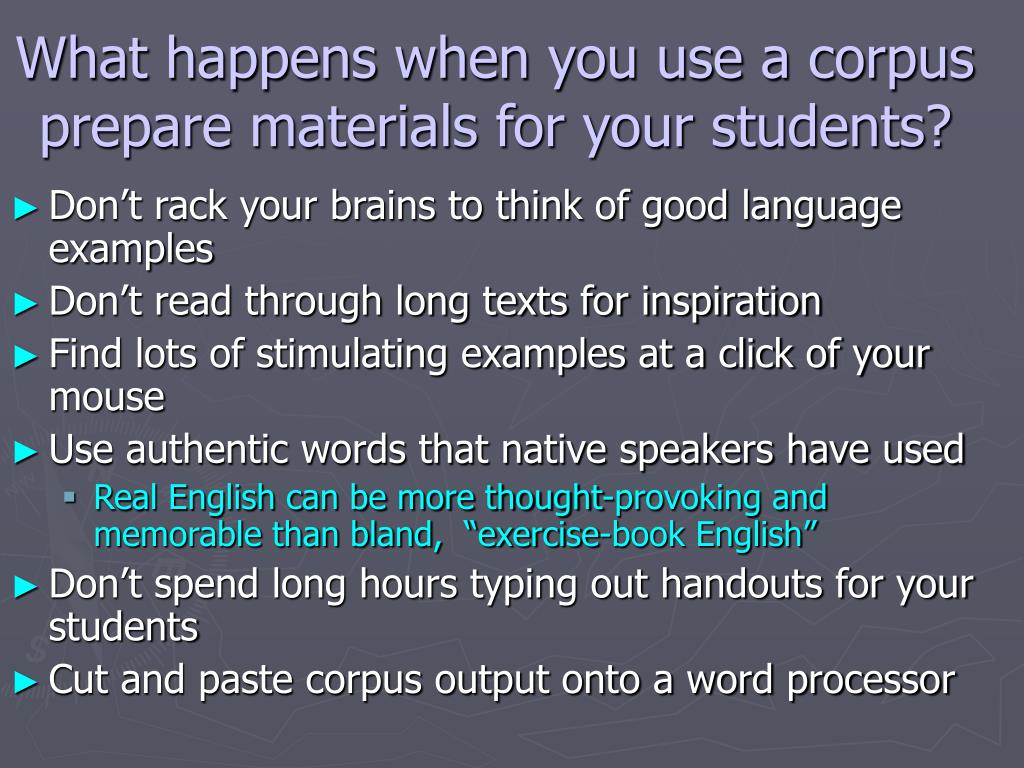 What happens when you use a corpus prepare materials for your students?

► Don’t rack your brains to think of good language examples
► Don’t read through long texts for inspiration
► Find lots of stimulating examples at a click of your mouse
► Use authentic words that native speakers have used
▪ Real English can be more thought-provoking and memorable than bland, “exercise-book English”
► Don’t spend long hours typing out handouts for your students
► Cut and paste corpus output onto a word processor